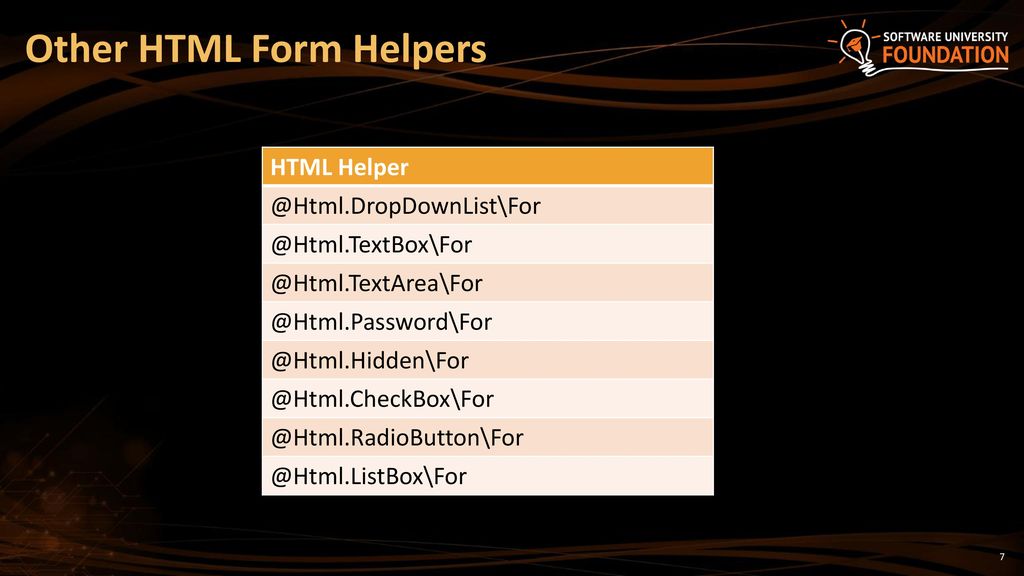 Other HTML Form Helpers

SOFTWARE UNIVERSITY
FOUNDATION

| HTML Helper |
|---|
| @Html.DropDownList\For |
| @Html.TextBox\For |
| @Html.TextArea\For |
| @Html.Password\For |
| @Html.Hidden\For |
| @Html.CheckBox\For |
| @Html.RadioButton\For |
| @Html.ListBox\For |

7